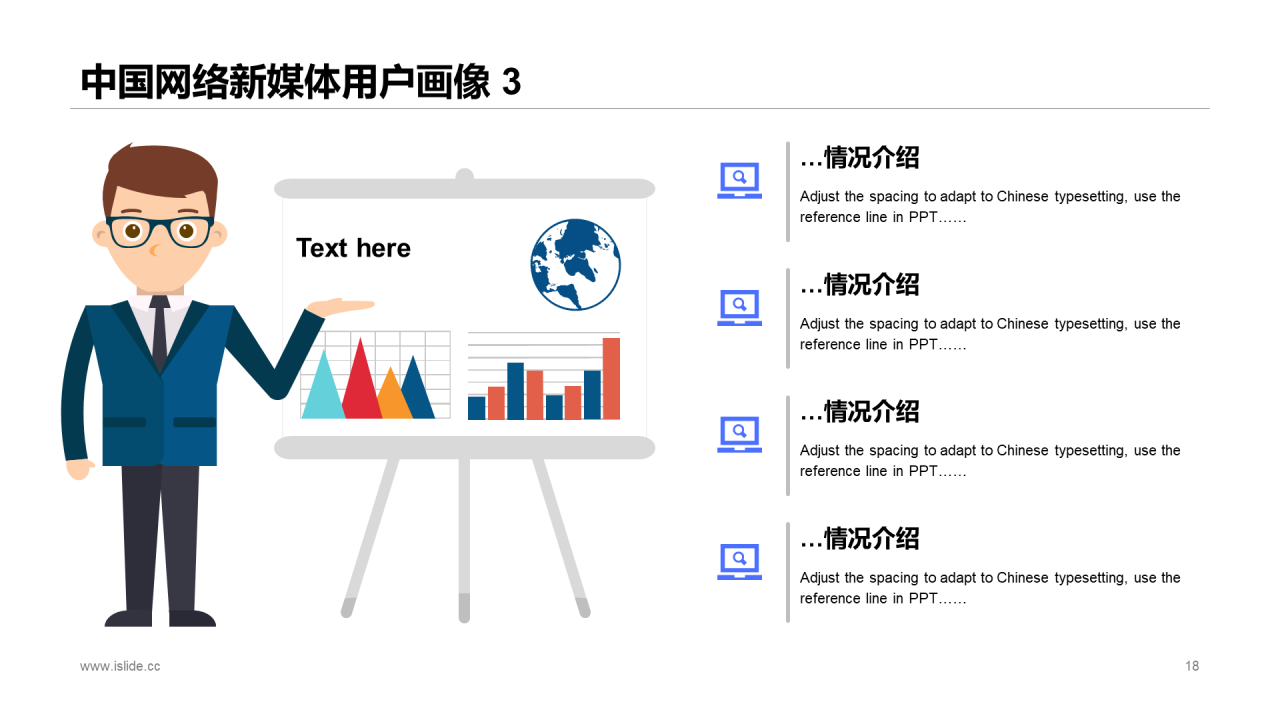 中国网络新媒体用户画像 3

Text here

…情况介绍

Adjust the spacing to adapt to Chinese typesetting, use the reference line in PPT……

…情况介绍

Adjust the spacing to adapt to Chinese typesetting, use the reference line in PPT……

…情况介绍

Adjust the spacing to adapt to Chinese typesetting, use the reference line in PPT……

…情况介绍

Adjust the spacing to adapt to Chinese typesetting, use the reference line in PPT……

www.islide.cc

18